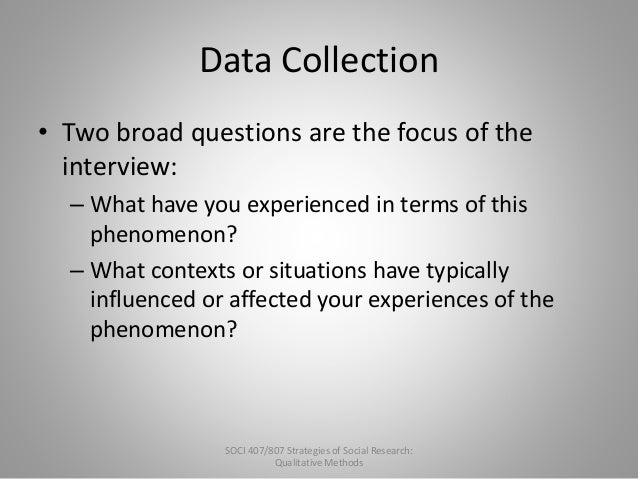 Data Collection

• Two broad questions are the focus of the interview:
– What have you experienced in terms of this phenomenon?
– What contexts or situations have typically influenced or affected your experiences of the phenomenon?

SOCI 407/807 Strategies of Social Research: Qualitative Methods